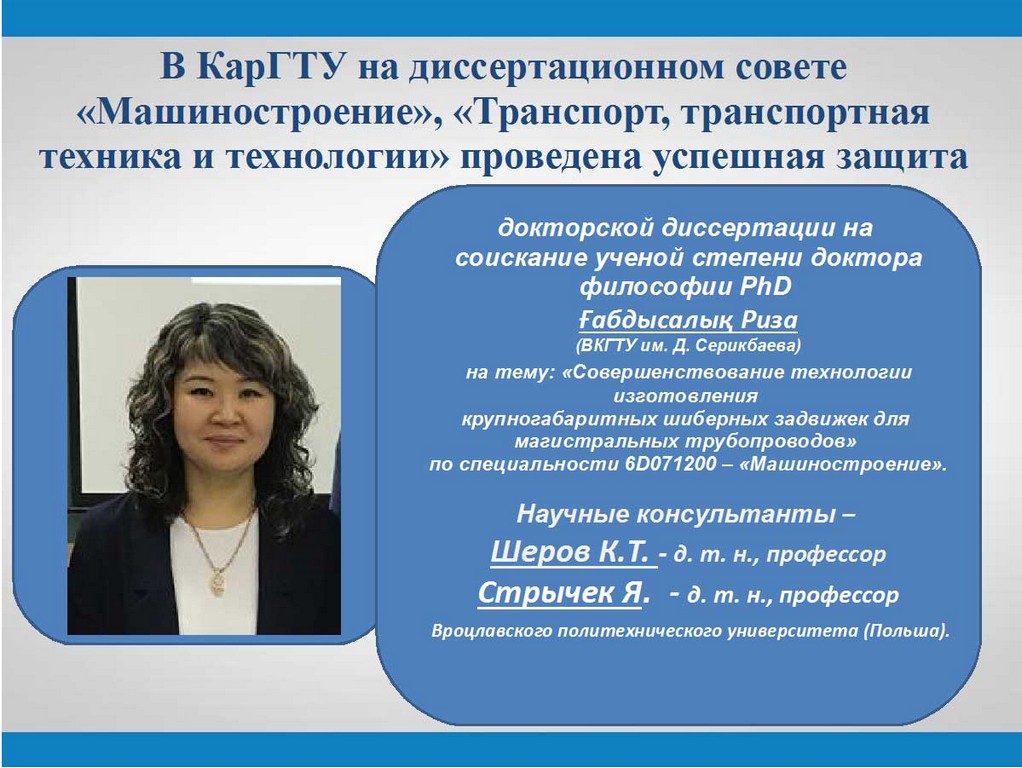 В КарГТУ на диссертационном совете «Машиностроение», «Транспорт, транспортная техника и технологии» проведена успешная защита

докторской диссертации на соискание ученой степени доктора философии PhD

Ғабдысалық Риза

(ВКГТУ им. Д. Серикбаева)

на тему: «Совершенствование технологии изготовления крупногабаритных шиберных задвижек для магистральных трубопроводов» по специальности 6D071200 – «Машиностроение».

Научные консультанты –

Шеров К.Т. - д. т. н., профессор

Стрычек Я. - д. т. н., профессор

Вроцлавского политехнического университета (Польша).